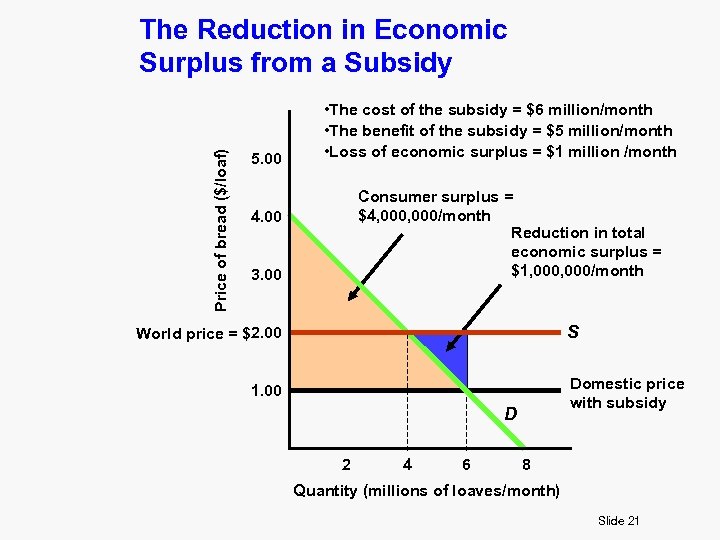 The Reduction in Economic Surplus from a Subsidy

•The cost of the subsidy = \$6 million/month
•The benefit of the subsidy = \$5 million/month
•Loss of economic surplus = \$1 million /month

Price of bread (\$/loaf)

5.00
4.00
3.00
World price = \$2.00
1.00

Consumer surplus = \$4,000,000/month

Reduction in total economic surplus = \$1,000,000/month

S

Domestic price with subsidy

D

2
4
6
8

Quantity (millions of loaves/month)

Slide 21